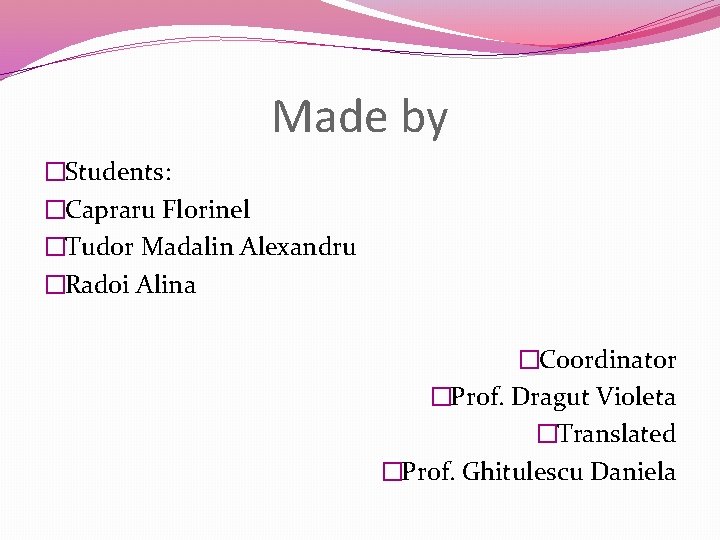 Made by

□Students:
□Capraru Florinel
□Tudor Madalin Alexandru
□Radoi Alina

□Coordinator
□Prof. Dragut Violeta
□Translated
□Prof. Ghitulescu Daniela